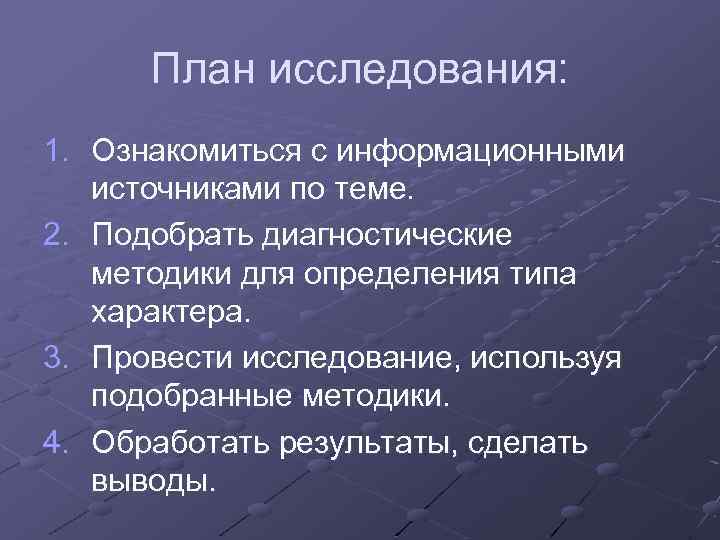 План исследования:

1. Ознакомиться с информационными источниками по теме.
2. Подобрать диагностические методики для определения типа характера.
3. Провести исследование, используя подобранные методики.
4. Обработать результаты, сделать выводы.